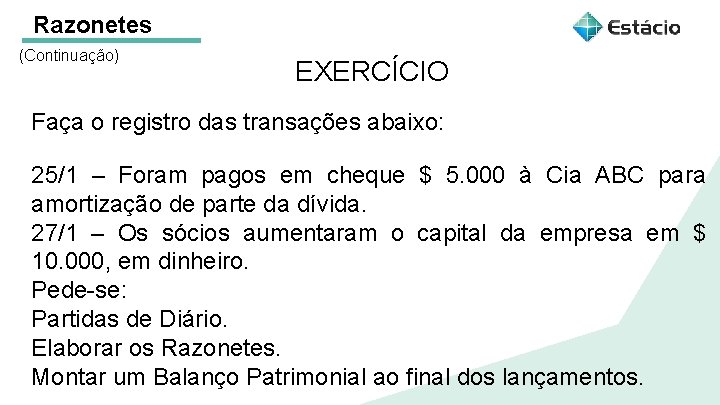 Razonetes

(Continuação)

Estácio

EXERCÍCIO

Faça o registro das transações abaixo:

25/1 – Foram pagos em cheque \$ 5.000 à Cia ABC para amortização de parte da dívida.
27/1 – Os sócios aumentaram o capital da empresa em \$ 10.000, em dinheiro.
Pede-se:
Partidas de Diário.
Elaborar os Razonetes.
Montar um Balanço Patrimonial ao final dos lançamentos.